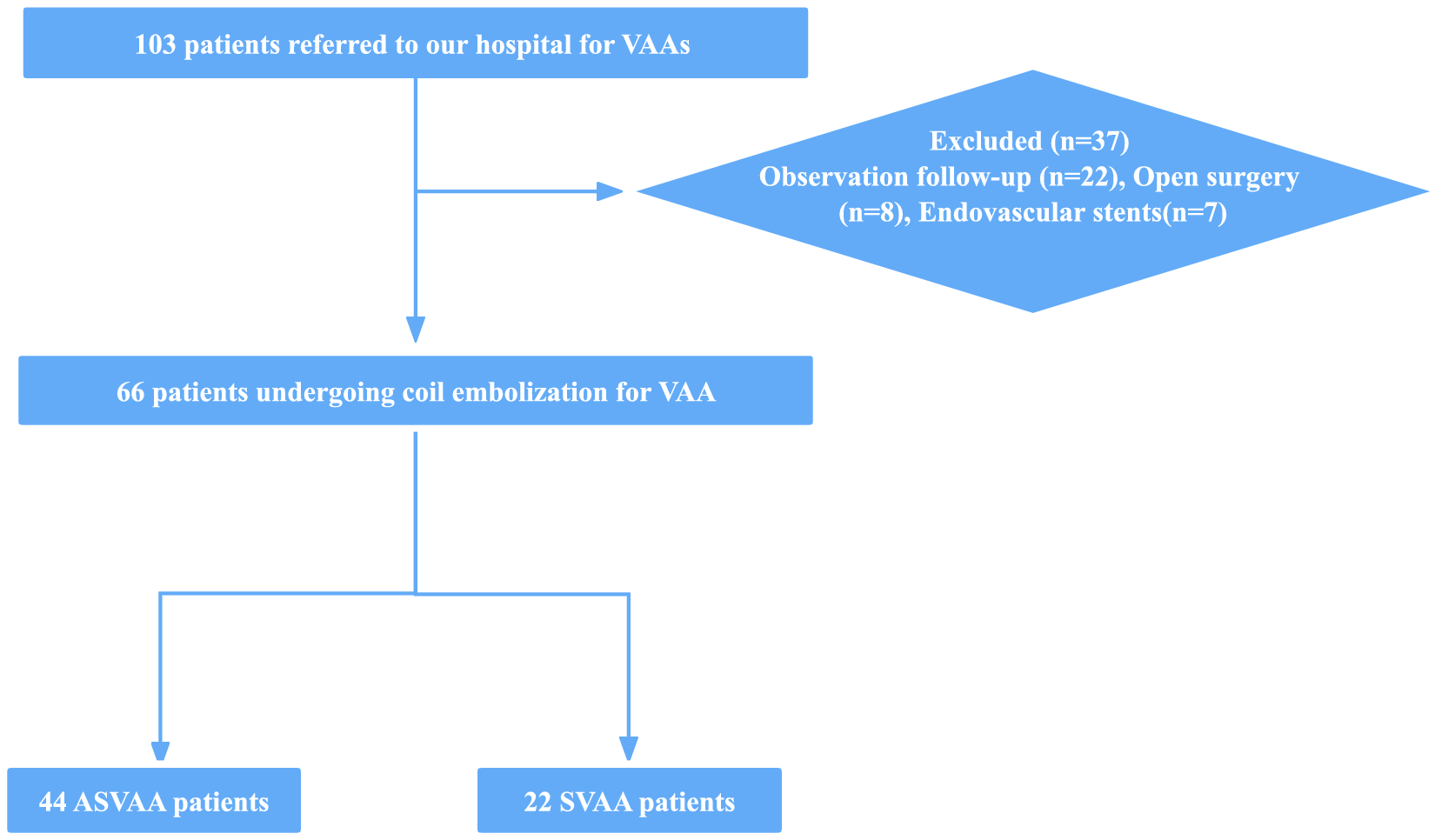 103 patients referred to our hospital for VAAs

Excluded (n=37)
Observation follow-up (n=22), Open surgery (n=8), Endovascular stents(n=7)

66 patients undergoing coil embolization for VAA

44 ASVAA patients

22 SVAA patients